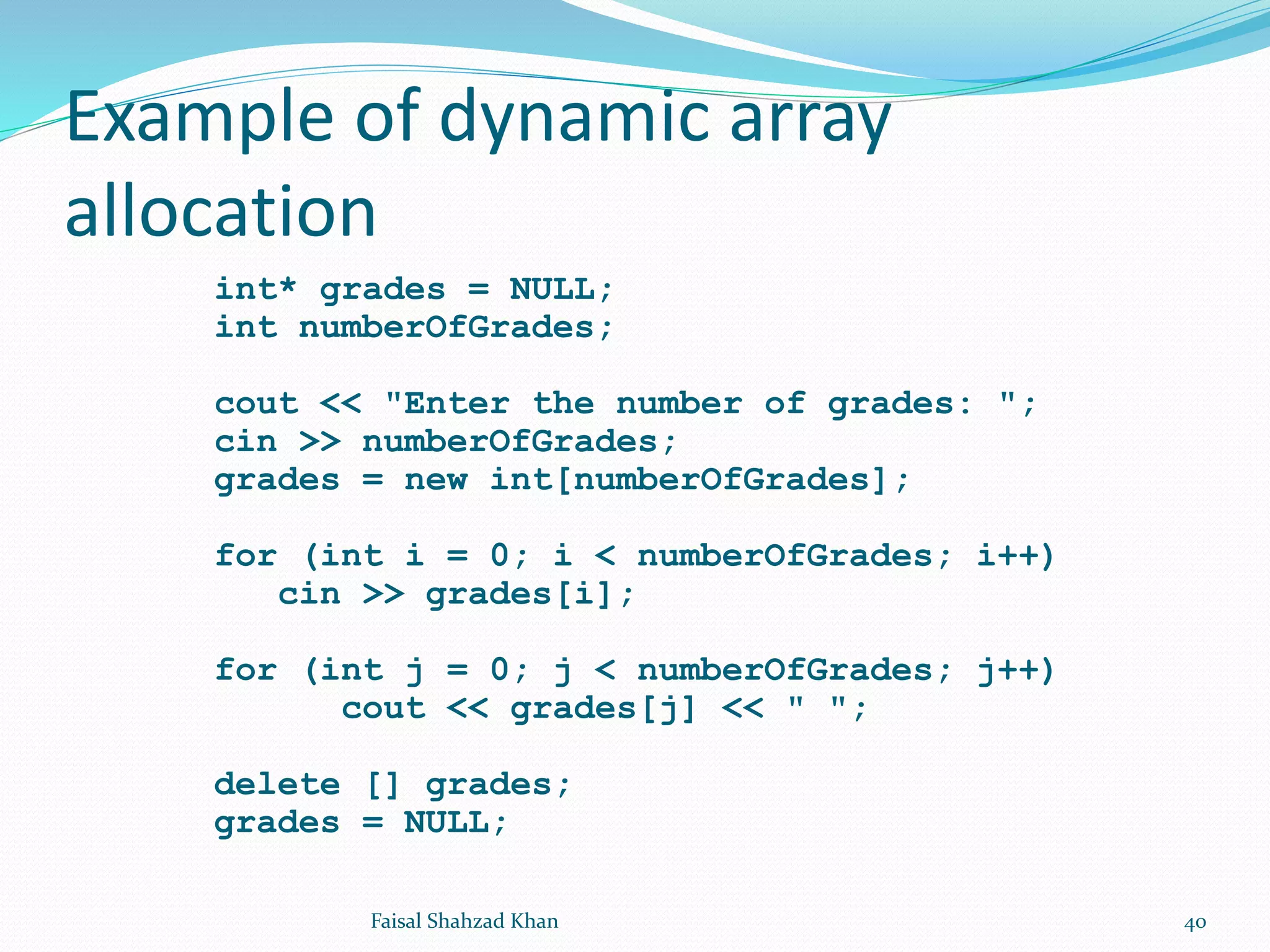 Example of dynamic array allocation

int* grades = NULL;
int numberOfGrades;

cout << "Enter the number of grades: ";
cin >> numberOfGrades;
grades = new int[numberOfGrades];

for (int i = 0; i < numberOfGrades; i++)
   cin >> grades[i];

for (int j = 0; j < numberOfGrades; j++)
      cout << grades[j] << " ";

delete [] grades;
grades = NULL;

Faisal Shahzad Khan

40